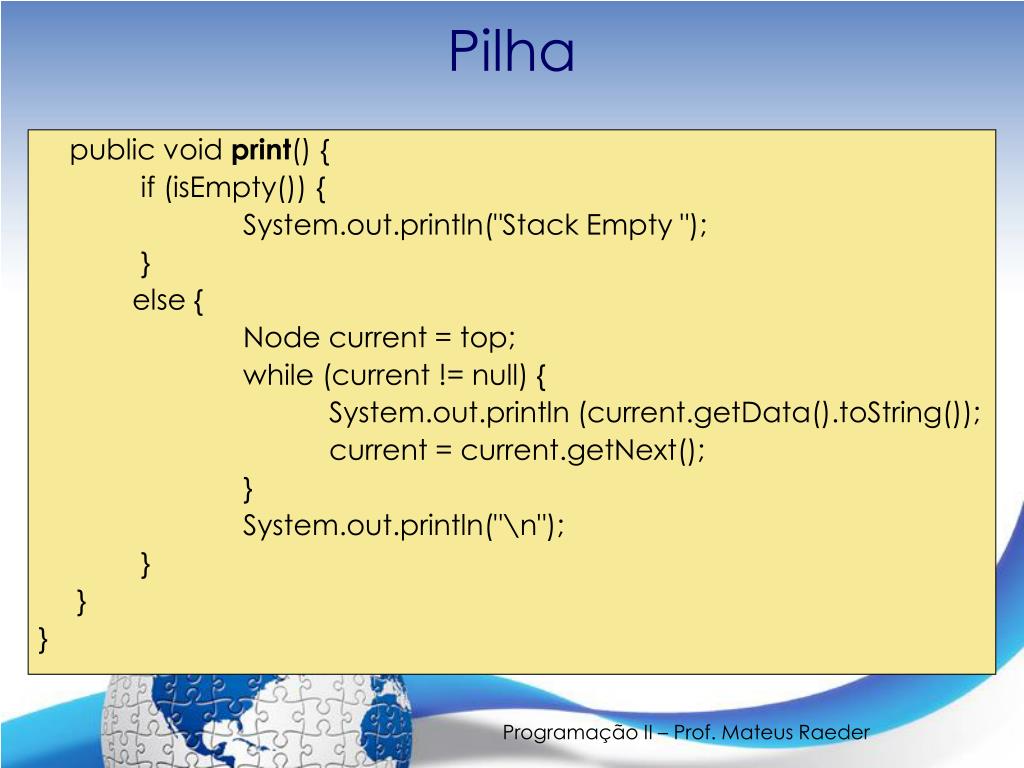 Pilha

public void print() {
if (isEmpty()) {
System.out.println("Stack Empty ");
}
else {
Node current = top;
while (current != null) {
System.out.println (current.getData().toString());
current = current.getNext();
}
System.out.println("\n");
}
}
}

Programação II – Prof. Mateus Raeder